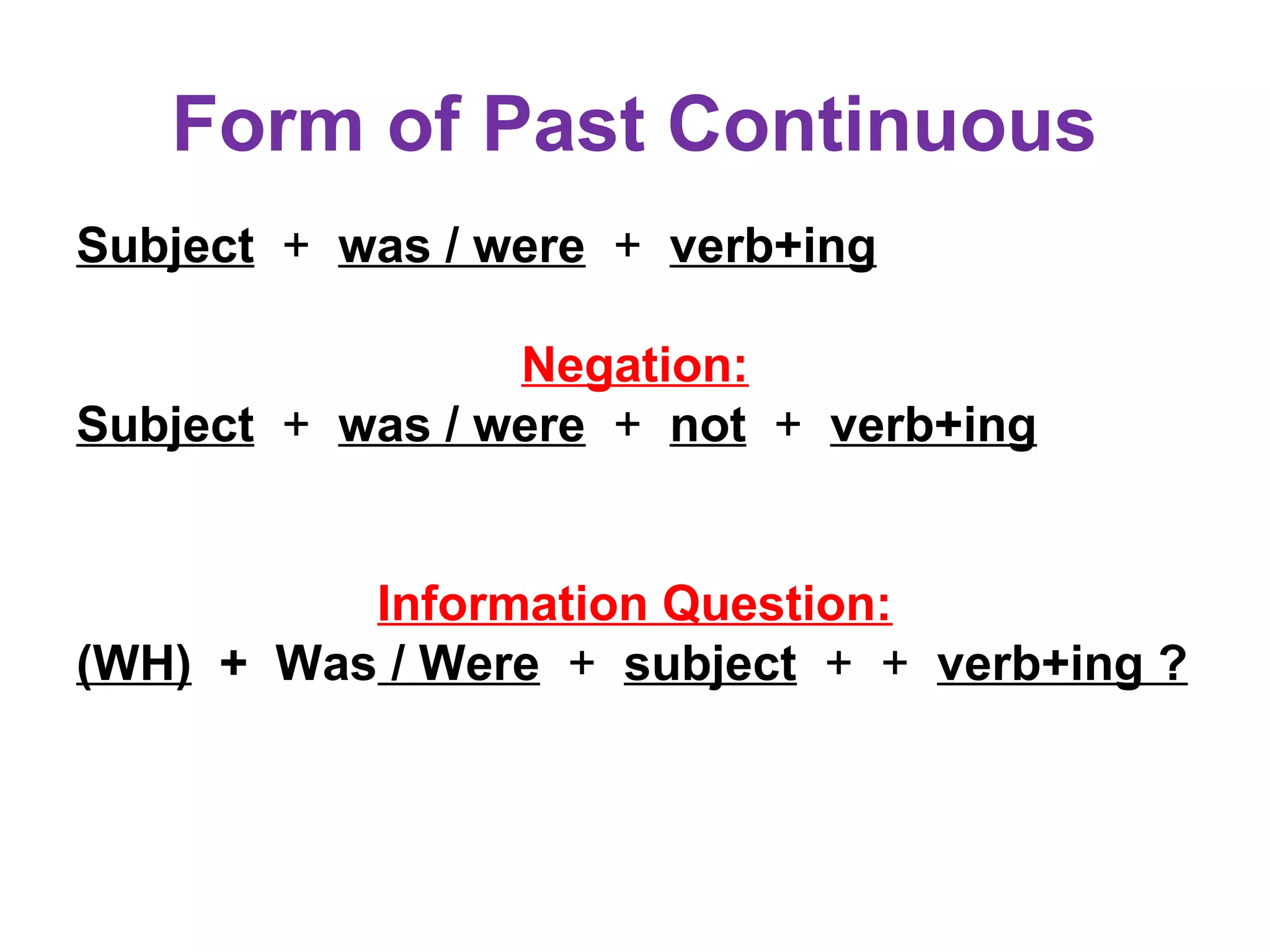 Form of Past Continuous

Subject + was / were + verb+ing

Negation:
Subject + was / were + not + verb+ing

Information Question:
(WH) + Was / Were + subject + + verb+ing ?